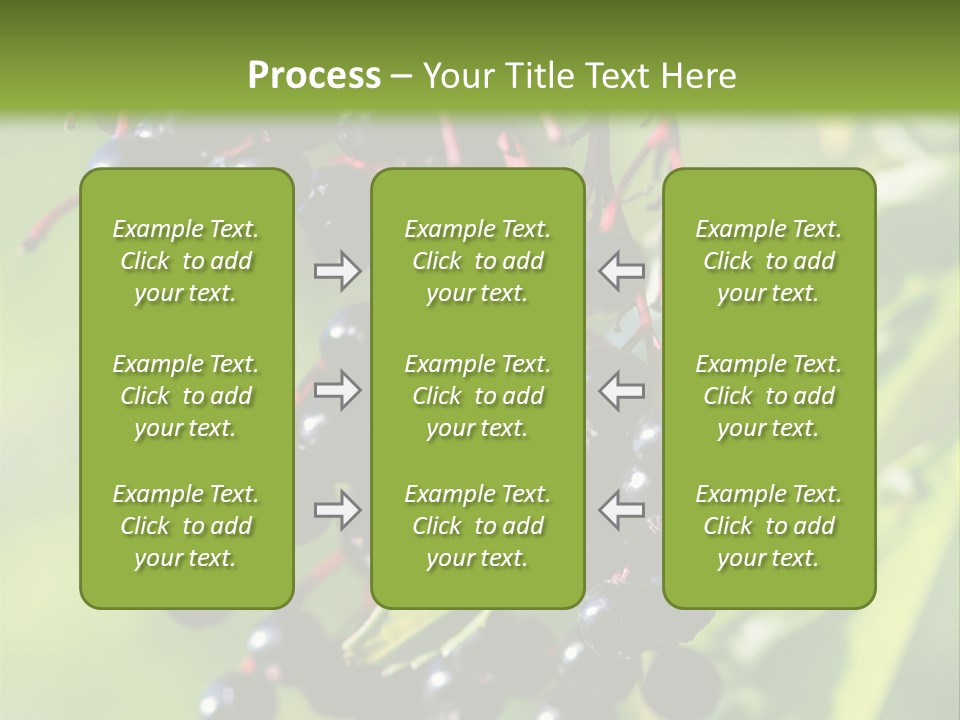 Process – Your Title Text Here

Example Text. Click to add your text.

Example Text. Click to add your text.

Example Text. Click to add your text.

Example Text. Click to add your text.

Example Text. Click to add your text.

Example Text. Click to add your text.

Example Text. Click to add your text.

Example Text. Click to add your text.

Example Text. Click to add your text.